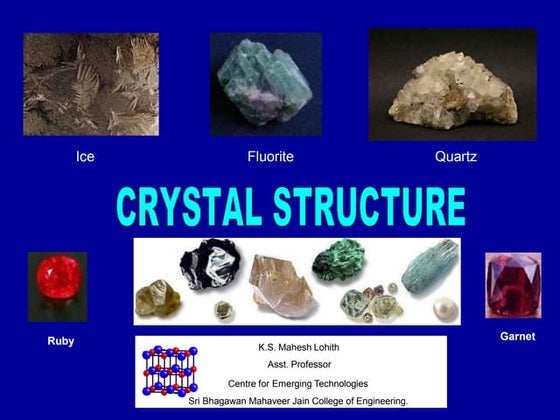 Ice

Fluorite

Quartz

CRYSTAL STRUCTURE

Ruby

Garnet

K.S. Mahesh Lohith

Asst. Professor

Centre for Emerging Technologies

Sri Bhagawan Mahaveer Jain College of Engineering.